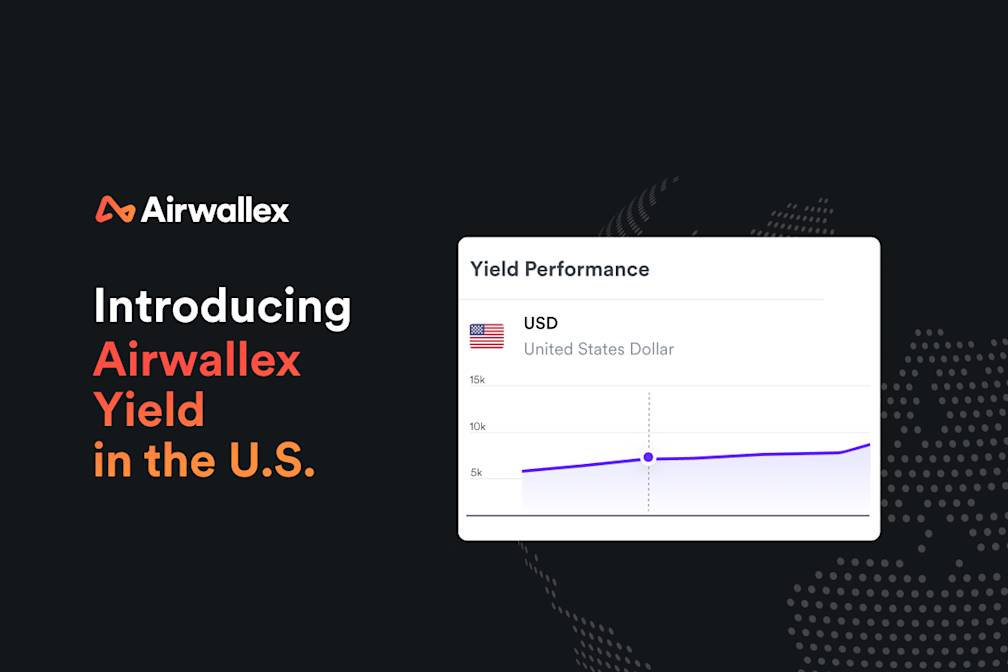 Airwallex

Introducing Airwallex Yield in the U.S.

Yield Performance

USD
United States Dollar

15k
10k
5k